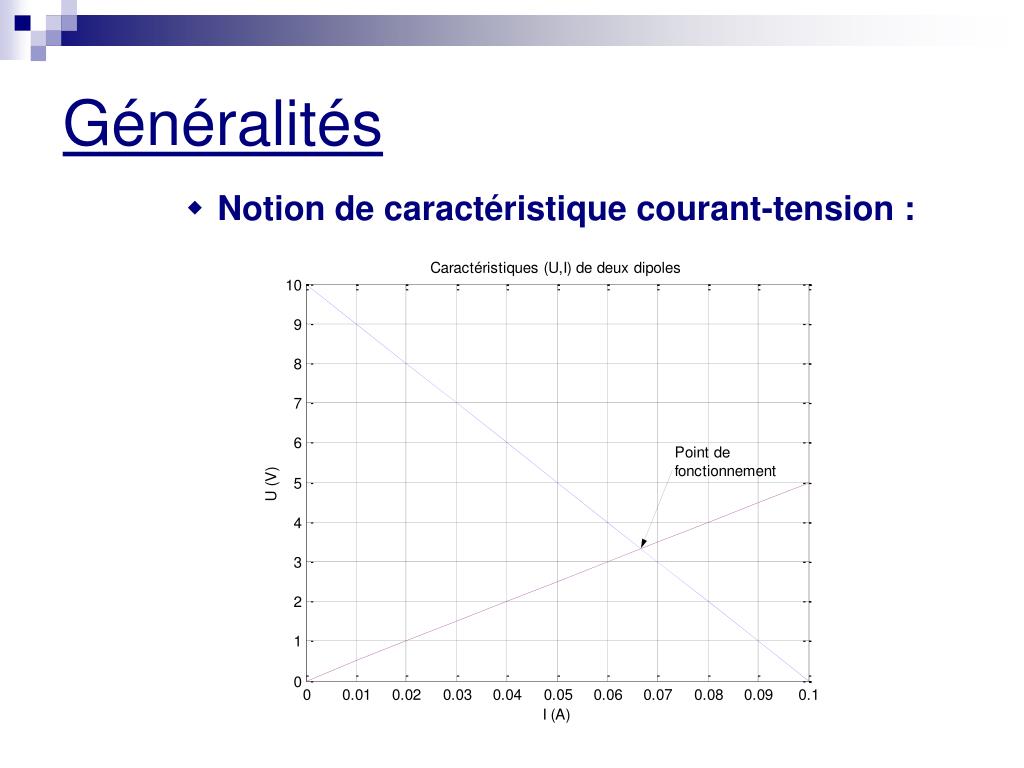 Généralités

Notion de caractéristique courant-tension :

Caractéristiques (U,I) de deux dipoles

10
9
8
7
6
5
4
3
2
1
0

U (V)

Point de fonctionnement

0 0.01 0.02 0.03 0.04 0.05 0.06 0.07 0.08 0.09 0.1

I (A)